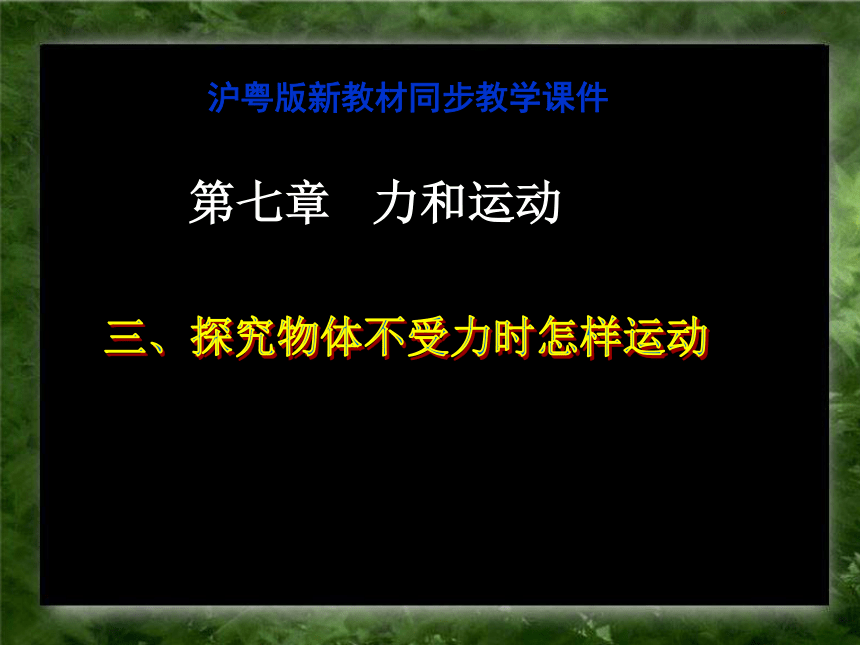 沪粤版新教材同步教学课件

第七章　力和运动

三、探究物体不受力时怎样运动